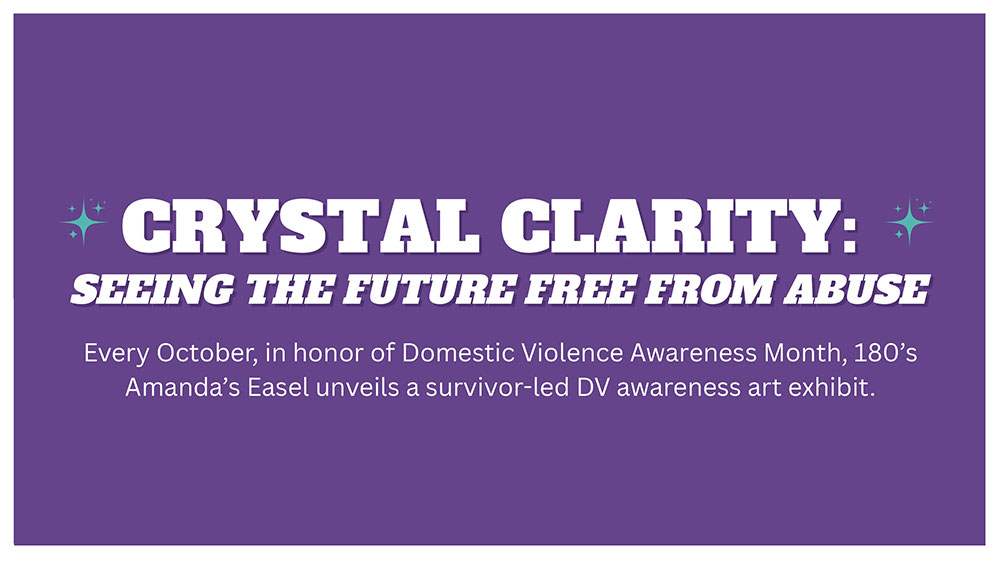 CRYSTAL CLARITY:
SEEING THE FUTURE FREE FROM ABUSE

Every October, in honor of Domestic Violence Awareness Month, 180's Amanda's Easel unveils a survivor-led DV awareness art exhibit.